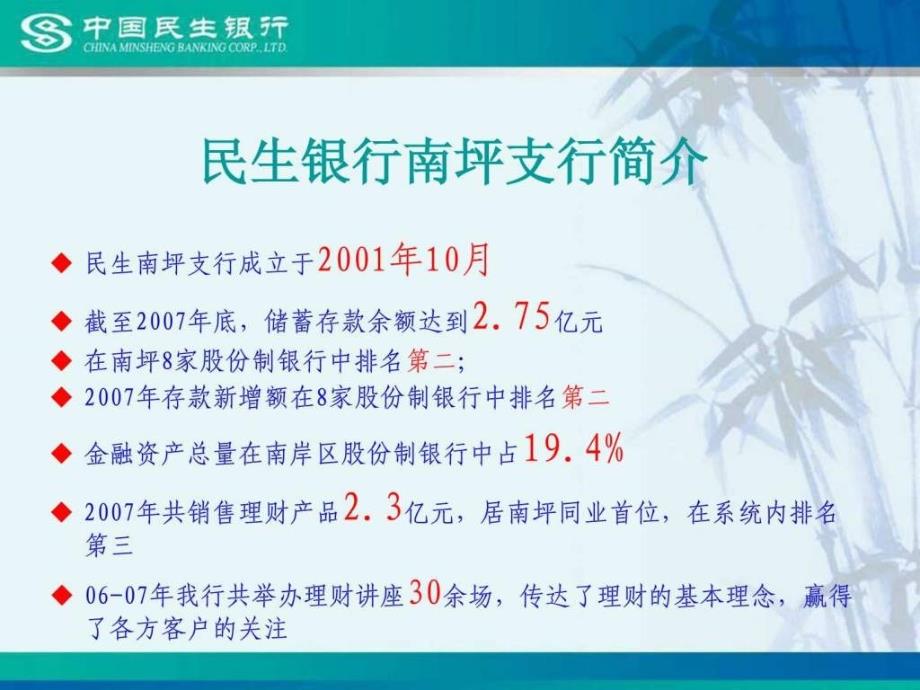 中国民生银行
CHINA MINSHENG BANKING CORP., LTD.

民生银行南坪支行简介

◆ 民生南坪支行成立于2001年10月
◆ 截至2007年底，储蓄存款余额达到2．75亿元
◆ 在南坪8家股份制银行中排名第二；
◆ 2007年存款新增额在8家股份制银行中排名第二
◆ 金融资产总量在南岸区股份制银行中占19．4%
◆ 2007年共销售理财产品2．3亿元，居南坪同业首位，在系统内排名第三
◆ 06-07年我行共举办理财讲座30余场，传达了理财的基本理念，赢得了各方客户的关注